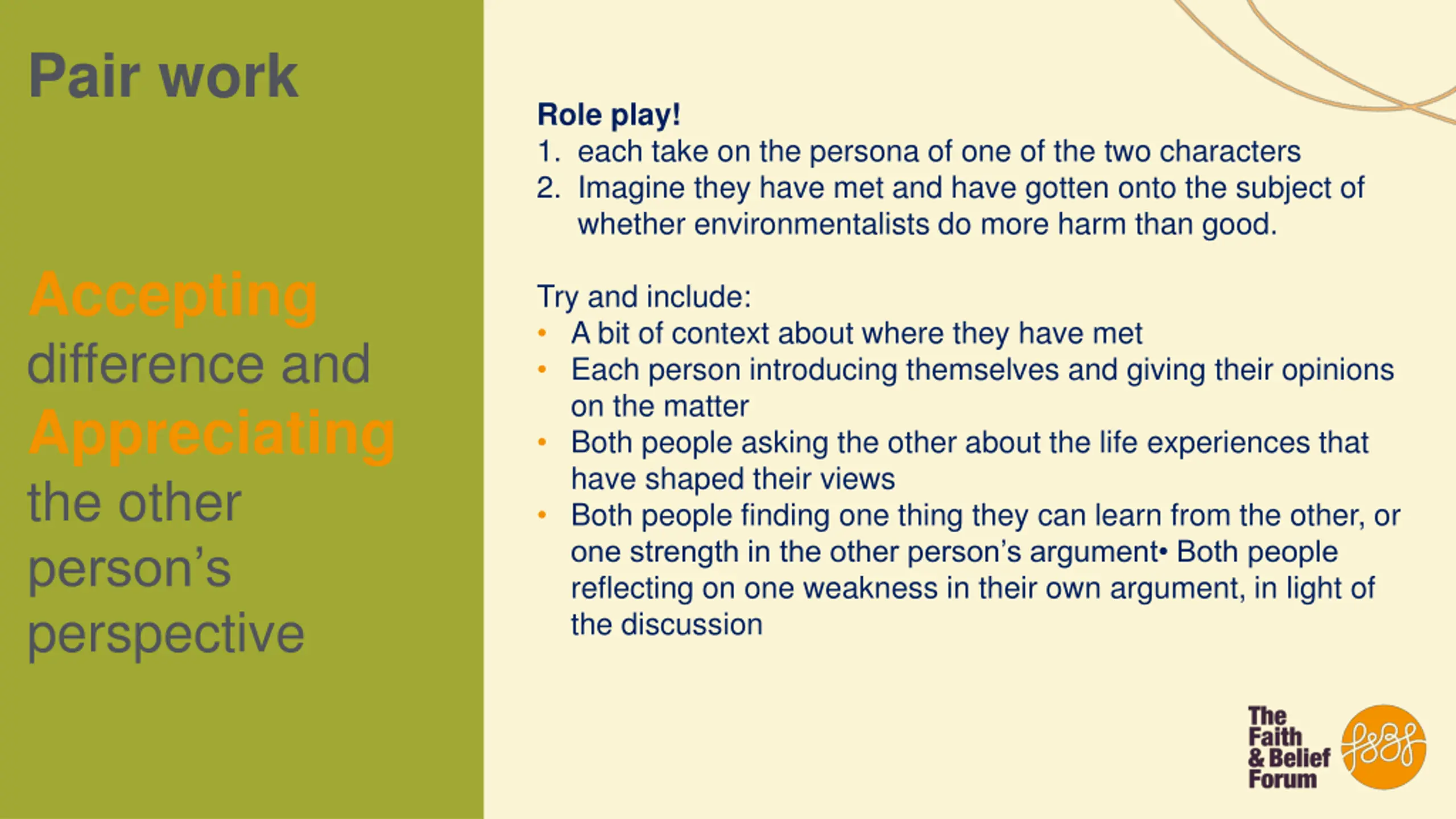 Pair work

Accepting difference and Appreciating the other person's perspective

Role play!
1. each take on the persona of one of the two characters
2. Imagine they have met and have gotten onto the subject of whether environmentalists do more harm than good.

Try and include:
• A bit of context about where they have met
• Each person introducing themselves and giving their opinions on the matter
• Both people asking the other about the life experiences that have shaped their views
• Both people finding one thing they can learn from the other, or one strength in the other person's argument• Both people reflecting on one weakness in their own argument, in light of the discussion

The Faith & Belief Forum
f&bf